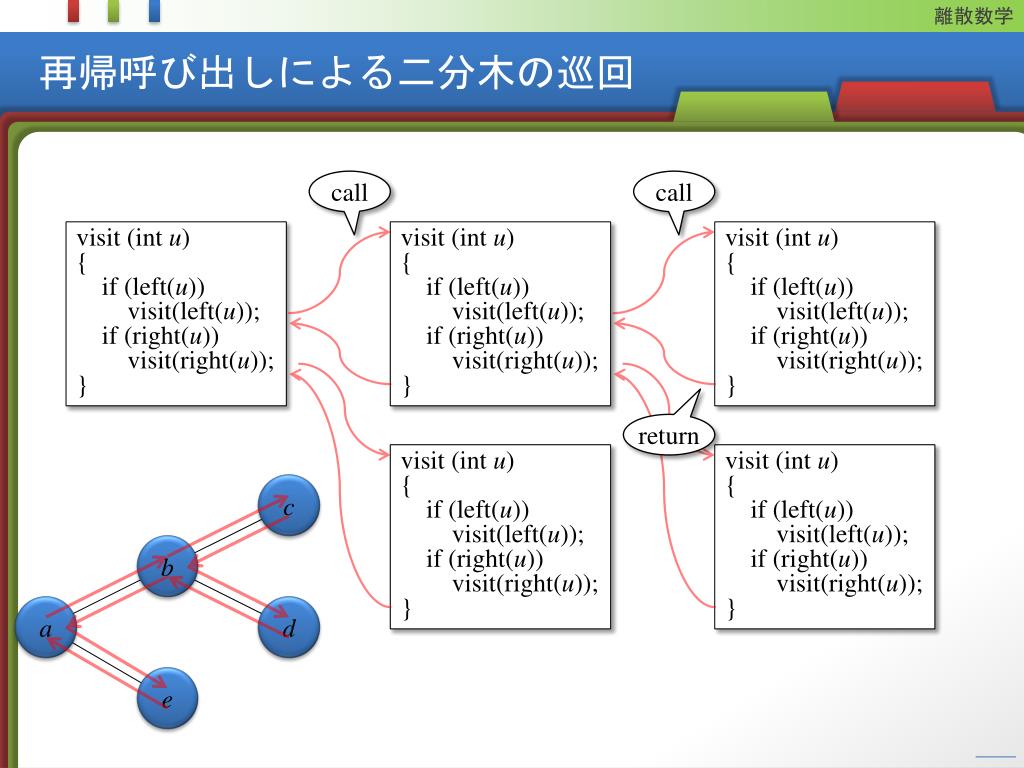 離散数学

再帰呼び出しによる二分木の巡回

call

call

visit (int $u$)
{
if (left($u$))
visit(left($u$));
if (right($u$))
visit(right($u$));
}

visit (int $u$)
{
if (left($u$))
visit(left($u$));
if (right($u$))
visit(right($u$));
}

visit (int $u$)
{
if (left($u$))
visit(left($u$));
if (right($u$))
visit(right($u$));
}

return

visit (int $u$)
{
if (left($u$))
visit(left($u$));
if (right($u$))
visit(right($u$));
}

visit (int $u$)
{
if (left($u$))
visit(left($u$));
if (right($u$))
visit(right($u$));
}

$c$

$b$

$a$

$d$

$e$